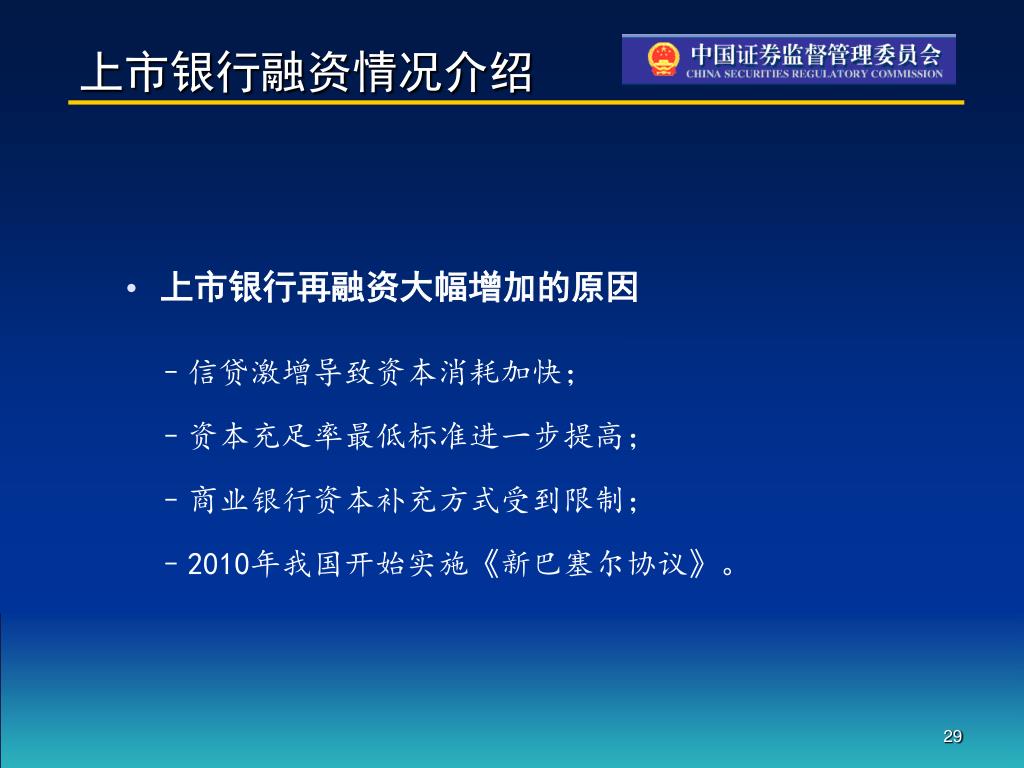 上市银行融资情况介绍

中国证券监督管理委员会
CHINA SECURITIES REGULATORY COMMISSION

• 上市银行再融资大幅增加的原因

– 信贷激增导致资本消耗加快；

– 资本充足率最低标准进一步提高；

– 商业银行资本补充方式受到限制；

– 2010年我国开始实施《新巴塞尔协议》。

29